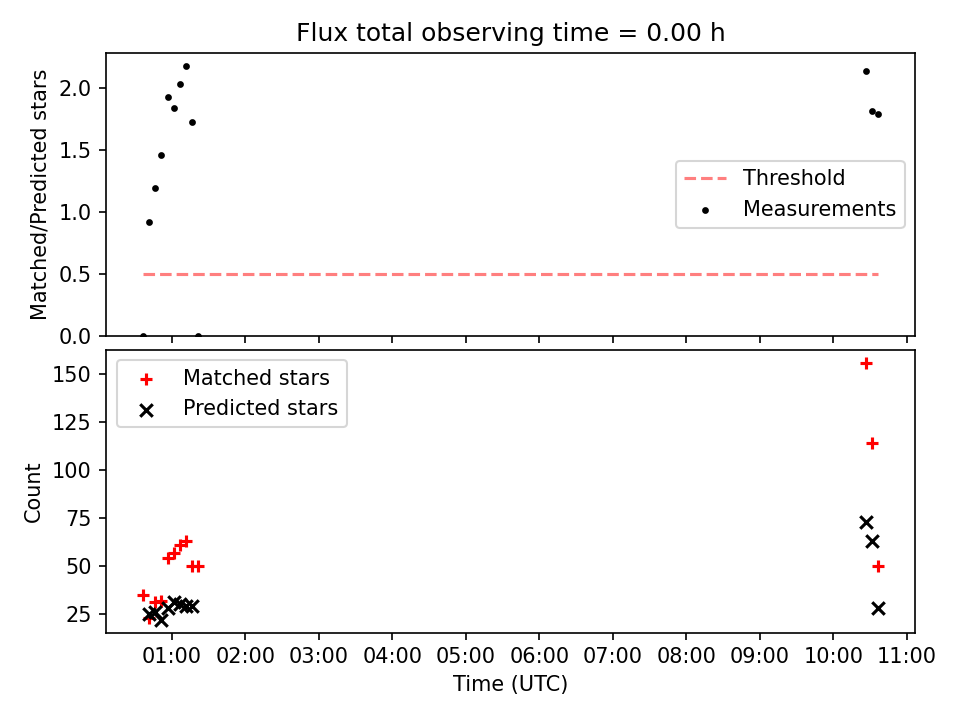 Flux total observing time = 0.00 h

Matched/Predicted stars

2.0
1.5
1.0
0.5
0.0

Threshold
Measurements

Matched stars
Predicted stars

Count

150
125
100
75
50
25

01:00 02:00 03:00 04:00 05:00 06:00 07:00 08:00 09:00 10:00 11:00

Time (UTC)